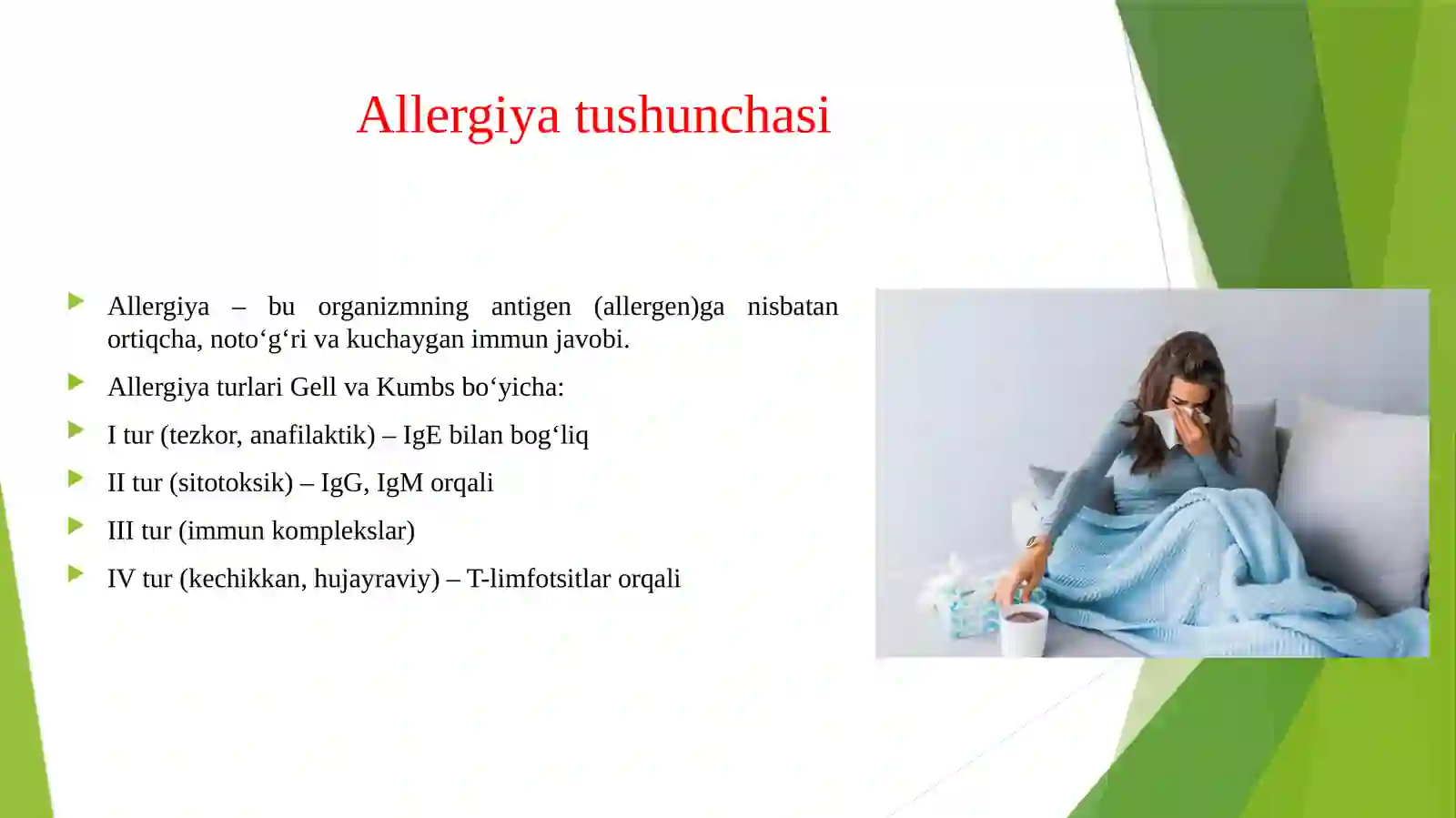 Allergiya tushunchasi

Allergiya – bu organizmning antigen (allergen)ga nisbatan ortiqcha, noto‘g‘ri va kuchaygan immun javobi.

Allergiya turlari Gell va Kumbs bo‘yicha:

I tur (tezkor, anafilaktik) – IgE bilan bog‘liq

II tur (sitotoksik) – IgG, IgM orqali

III tur (immun komplekslar)

IV tur (kechikkan, hujayraviy) – T-limfotsitlar orqali